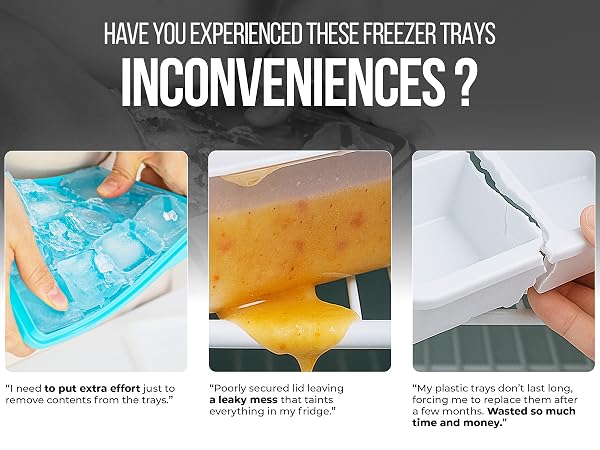 HAVE YOU EXPERIENCED THESE FREEZER TRAYS INCONVENIENCES ?

"I need to put extra effort just to remove contents from the trays."

"Poorly secured lid leaving a leaky mess that taints everything in my fridge."

"My plastic trays don't last long, forcing me to replace them after a few months. Wasted so much time and money."